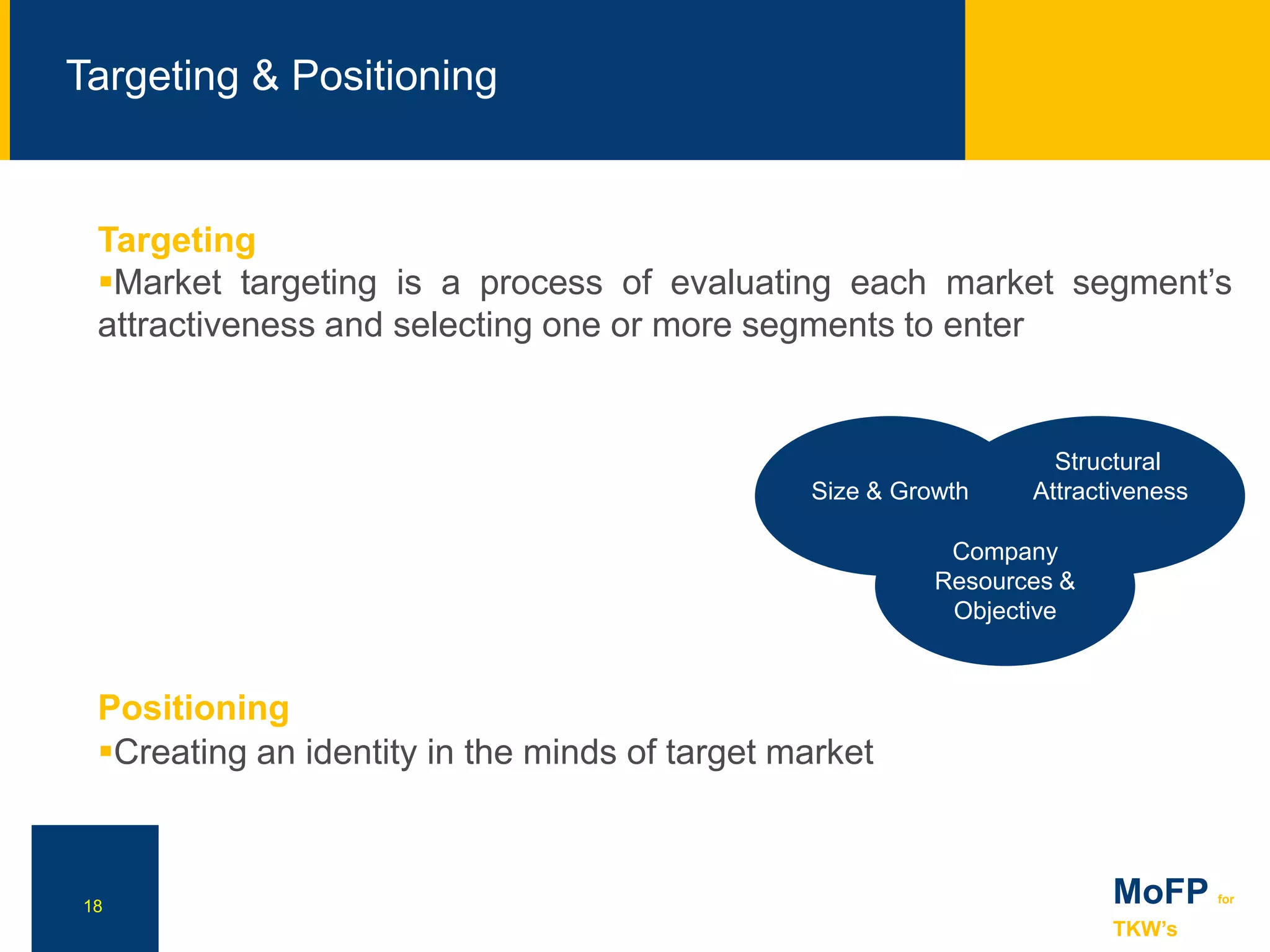 Targeting & Positioning

Targeting

▪Market targeting is a process of evaluating each market segment's attractiveness and selecting one or more segments to enter

Size & Growth

Structural Attractiveness

Company Resources & Objective

Positioning

▪Creating an identity in the minds of target market

18

MoFP for TKW's